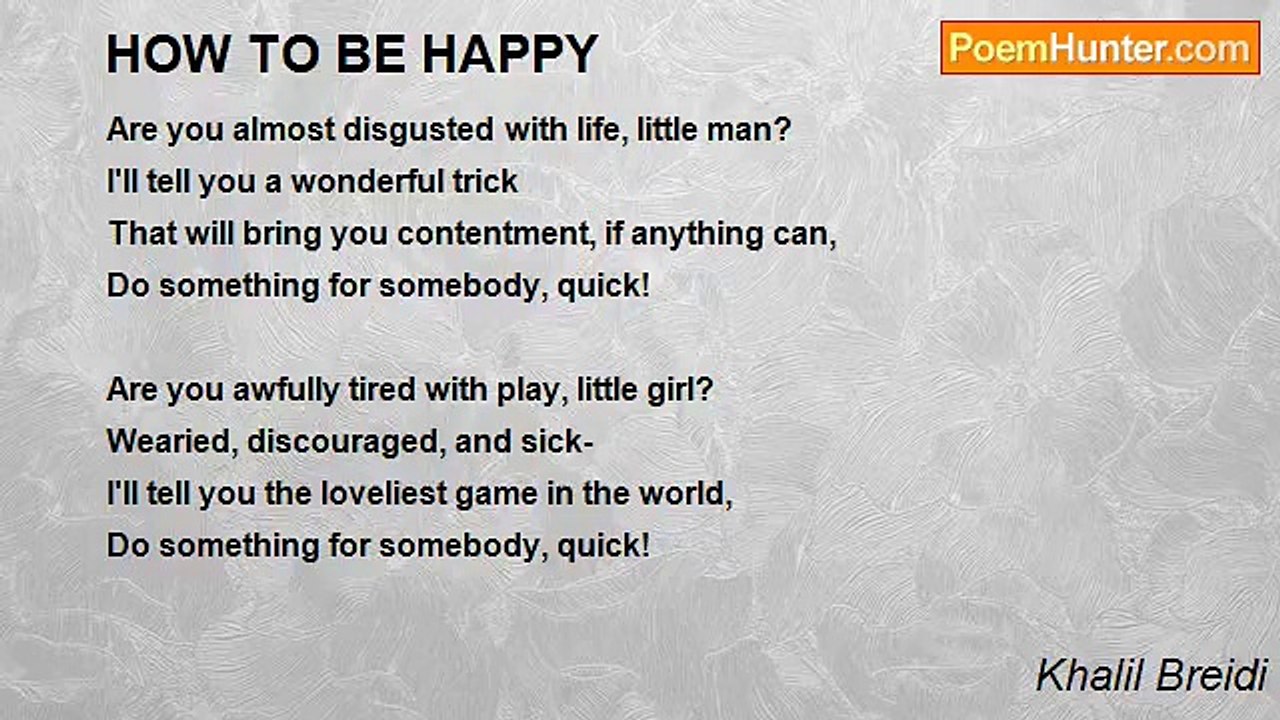 HOW TO BE HAPPY

PoemHunter.com

Are you almost disgusted with life, little man?
I'll tell you a wonderful trick
That will bring you contentment, if anything can,
Do something for somebody, quick!

Are you awfully tired with play, little girl?
Wearied, discouraged, and sick-
I'll tell you the loveliest game in the world,
Do something for somebody, quick!

Khalil Breidi